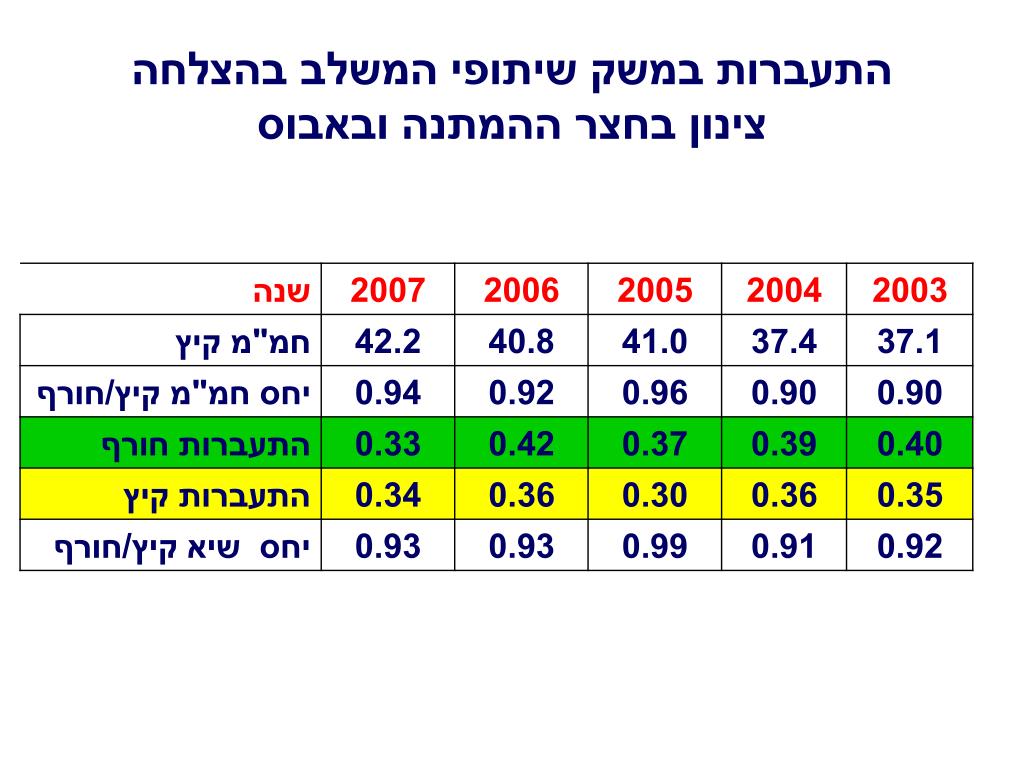 התעברות במשק שיתופי המשלב בהצלחה
צינון בחצר ההמתנה ובאבוס

| שנה | 2007 | 2006 | 2005 | 2004 | 2003 |
|---|---|---|---|---|---|
| חמ"מ קיץ | 42.2 | 40.8 | 41.0 | 37.4 | 37.1 |
| יחס חמ"מ קיץ/חורף | 0.94 | 0.92 | 0.96 | 0.90 | 0.90 |
| התעברות חורף | 0.33 | 0.42 | 0.37 | 0.39 | 0.40 |
| התעברות קיץ | 0.34 | 0.36 | 0.30 | 0.36 | 0.35 |
| יחס שיא קיץ/חורף | 0.93 | 0.93 | 0.99 | 0.91 | 0.92 |